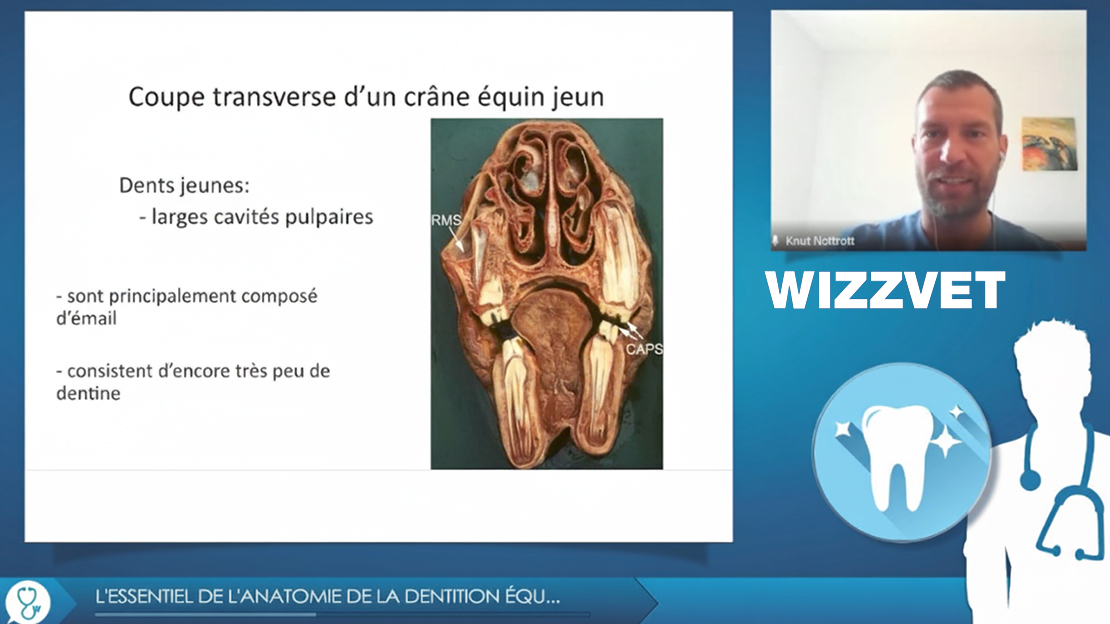 Coupe transverse d'un crâne équin jeun

Dents jeunes:
- larges cavités pulpaires

- sont principalement composé d'émail

- consistent d'encore très peu de dentine

RMS

CAPS

Knut Nottrott

WIZZVET

L'ESSENTIEL DE L'ANATOMIE DE LA DENTITION ÉQU...